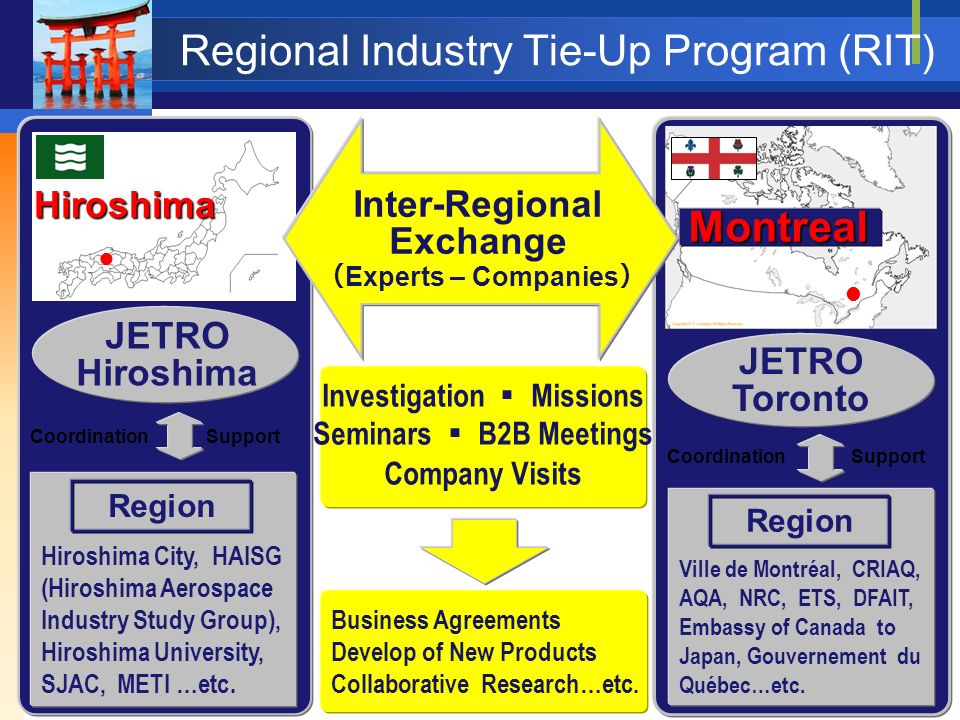 Regional Industry Tie-Up Program (RIT)

Hiroshima

JETRO Hiroshima

Coordination Support

Region

Hiroshima City, HAISG (Hiroshima Aerospace Industry Study Group), Hiroshima University, SJAC, METI …etc.

Inter-Regional Exchange (Experts – Companies)

Investigation ▪ Missions
Seminars ▪ B2B Meetings
Company Visits

Business Agreements
Develop of New Products
Collaborative Research…etc.

Montreal

JETRO Toronto

Coordination Support

Region

Ville de Montréal, CRIAQ, AQA, NRC, ETS, DFAIT, Embassy of Canada to Japan, Gouvernement du Québec…etc.